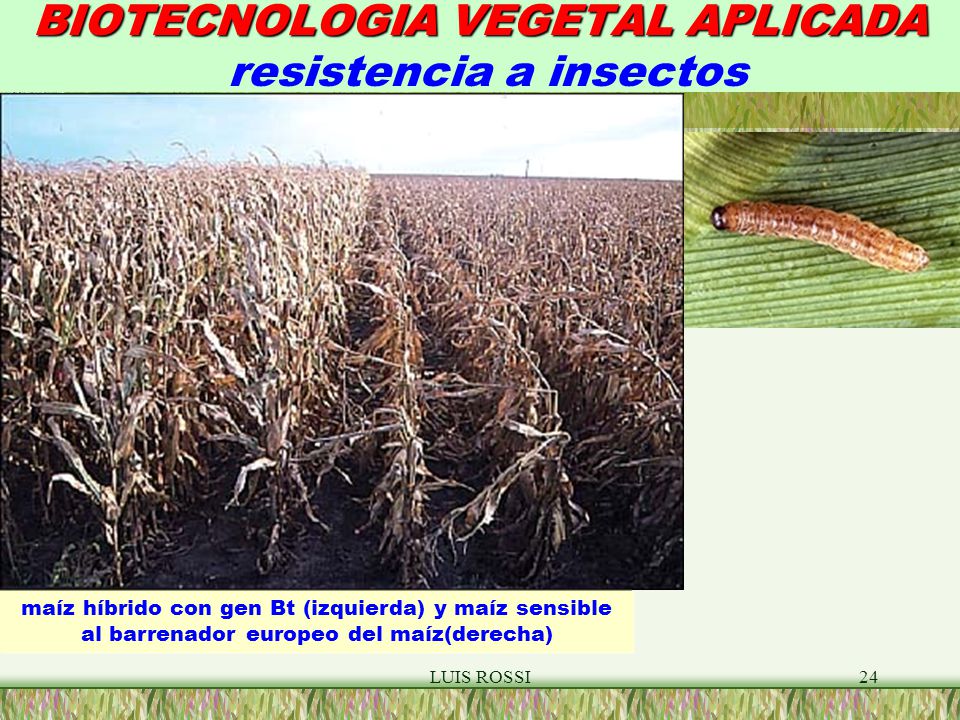 BIOTECNOLOGIA VEGETAL APLICADA
resistencia a insectos

maíz híbrido con gen Bt (izquierda) y maíz sensible al barrenador europeo del maíz(derecha)

LUIS ROSSI

24